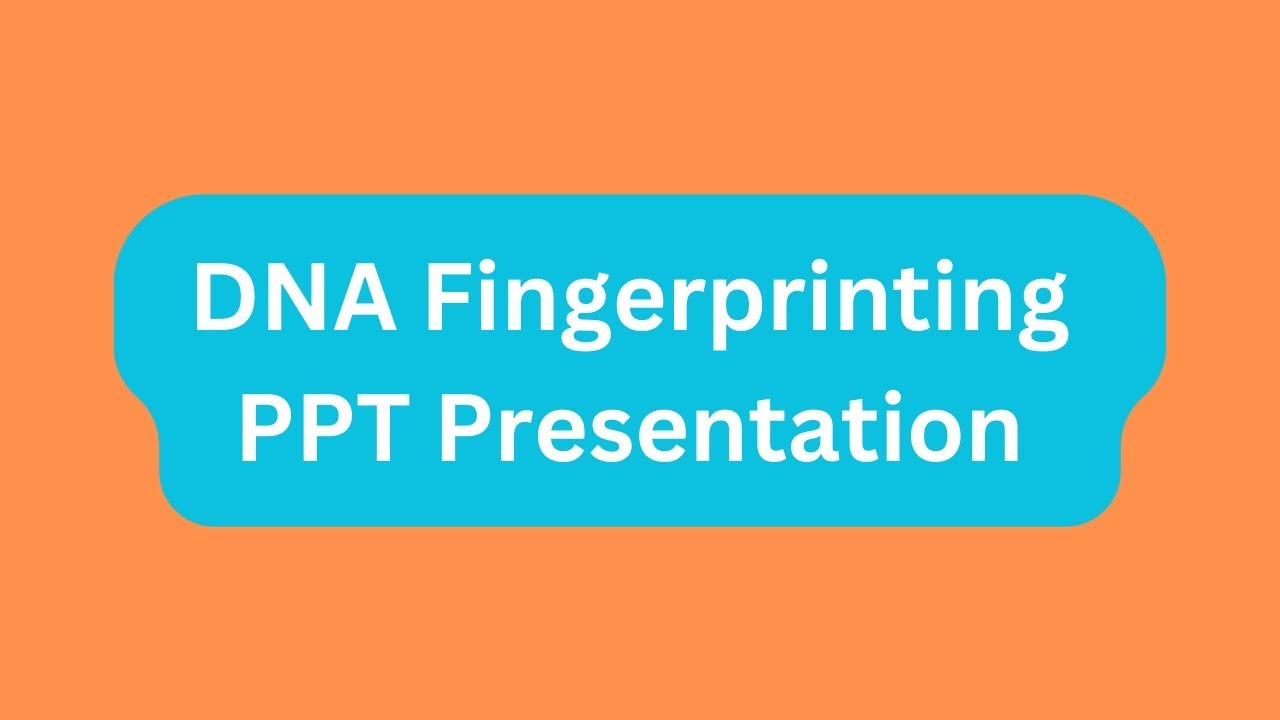 DNA Fingerprinting PPT Presentation